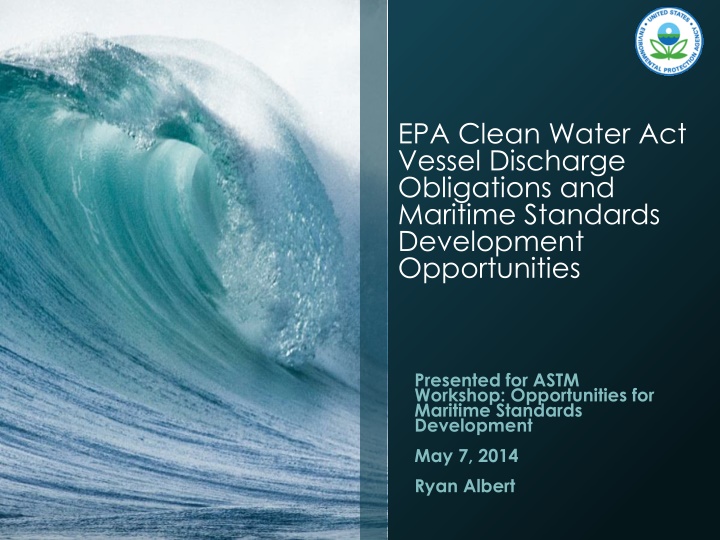 UNITED STATES ENVIRONMENTAL PROTECTION AGENCY

EPA Clean Water Act Vessel Discharge Obligations and Maritime Standards Development Opportunities

Presented for ASTM Workshop: Opportunities for Maritime Standards Development

May 7, 2014

Ryan Albert